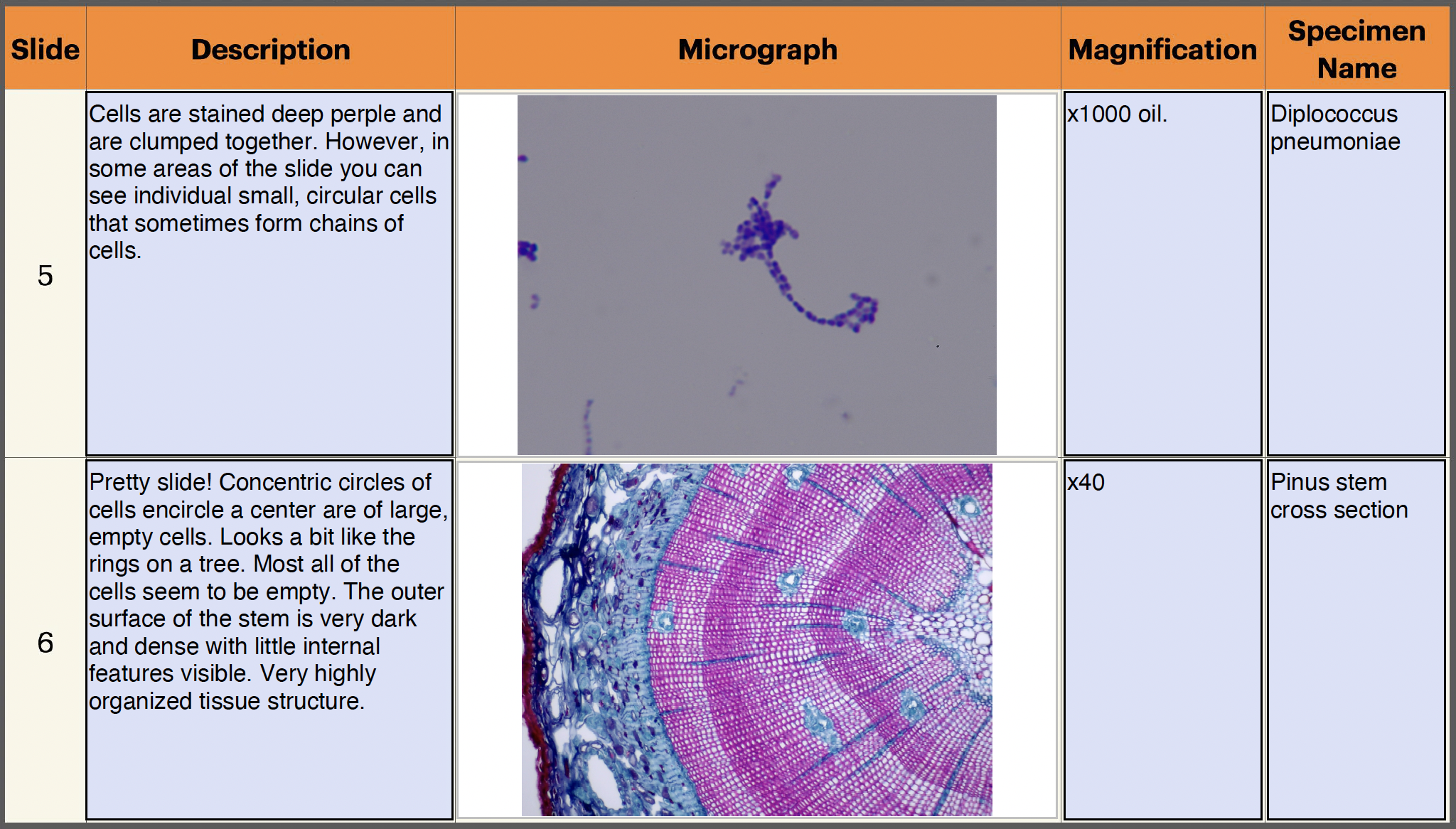 | Slide | Description | Micrograph | Magnification | Specimen Name |
|---|---|---|---|---|
| 5 | Cells are stained deep perple and are clumped together. However, in some areas of the slide you can see individual small, circular cells that sometimes form chains of cells. | | x1000 oil. | Diplococcus pneumoniae |
| 6 | Pretty slide! Concentric circles of cells encircle a center are of large, empty cells. Looks a bit like the rings on a tree. Most all of the cells seem to be empty. The outer surface of the stem is very dark and dense with little internal features visible. Very highly organized tissue structure. | | x40 | Pinus stem cross section |